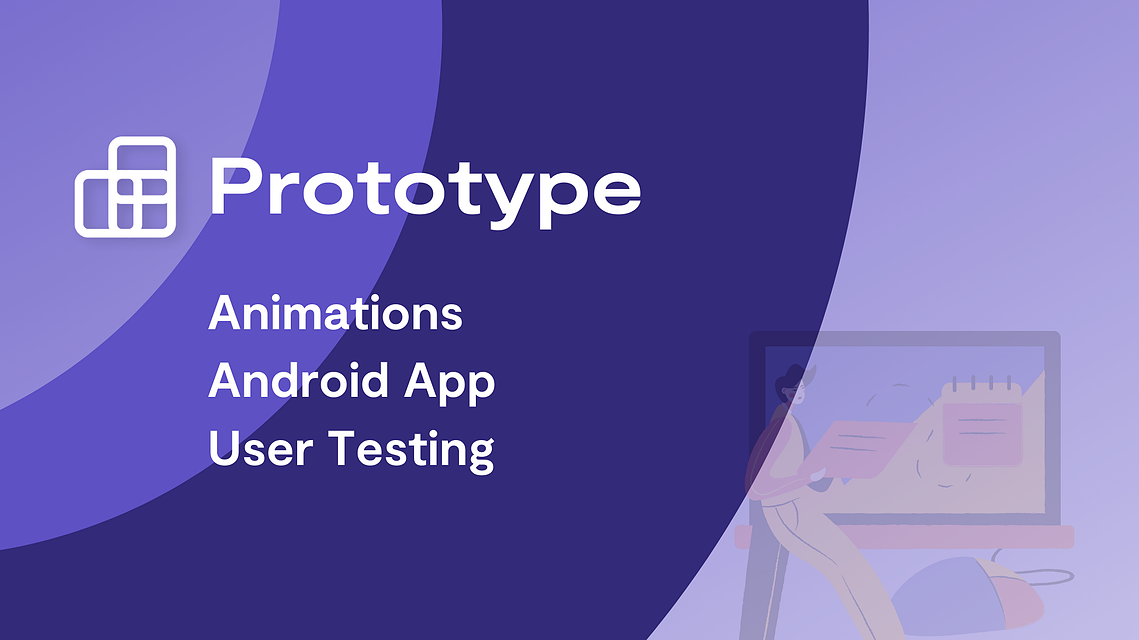 Prototype

Animations
Android App
User Testing